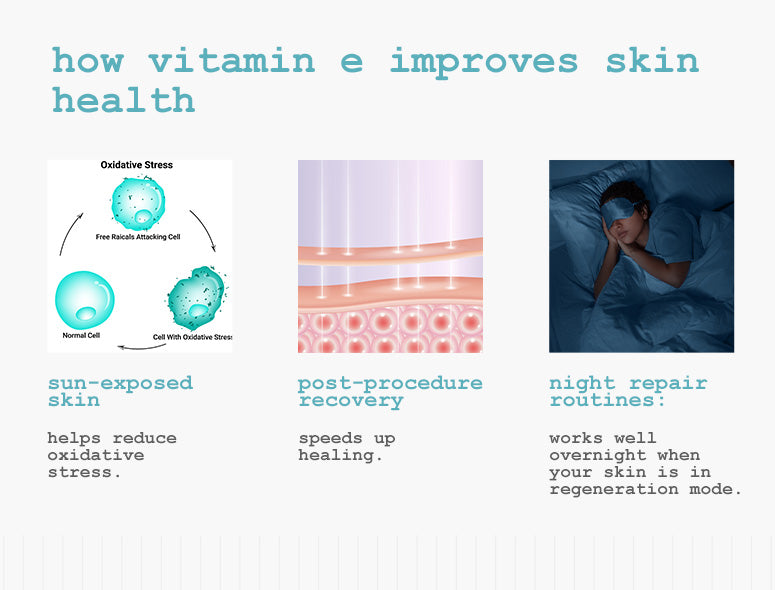 how vitamin e improves skin health

Oxidative Stress

Free Raicals Attacking Cell

Normal Cell

Cell With Oxidative Stress

sun-exposed skin

helps reduce oxidative stress.

post-procedure recovery

speeds up healing.

night repair routines:

works well overnight when your skin is in regeneration mode.